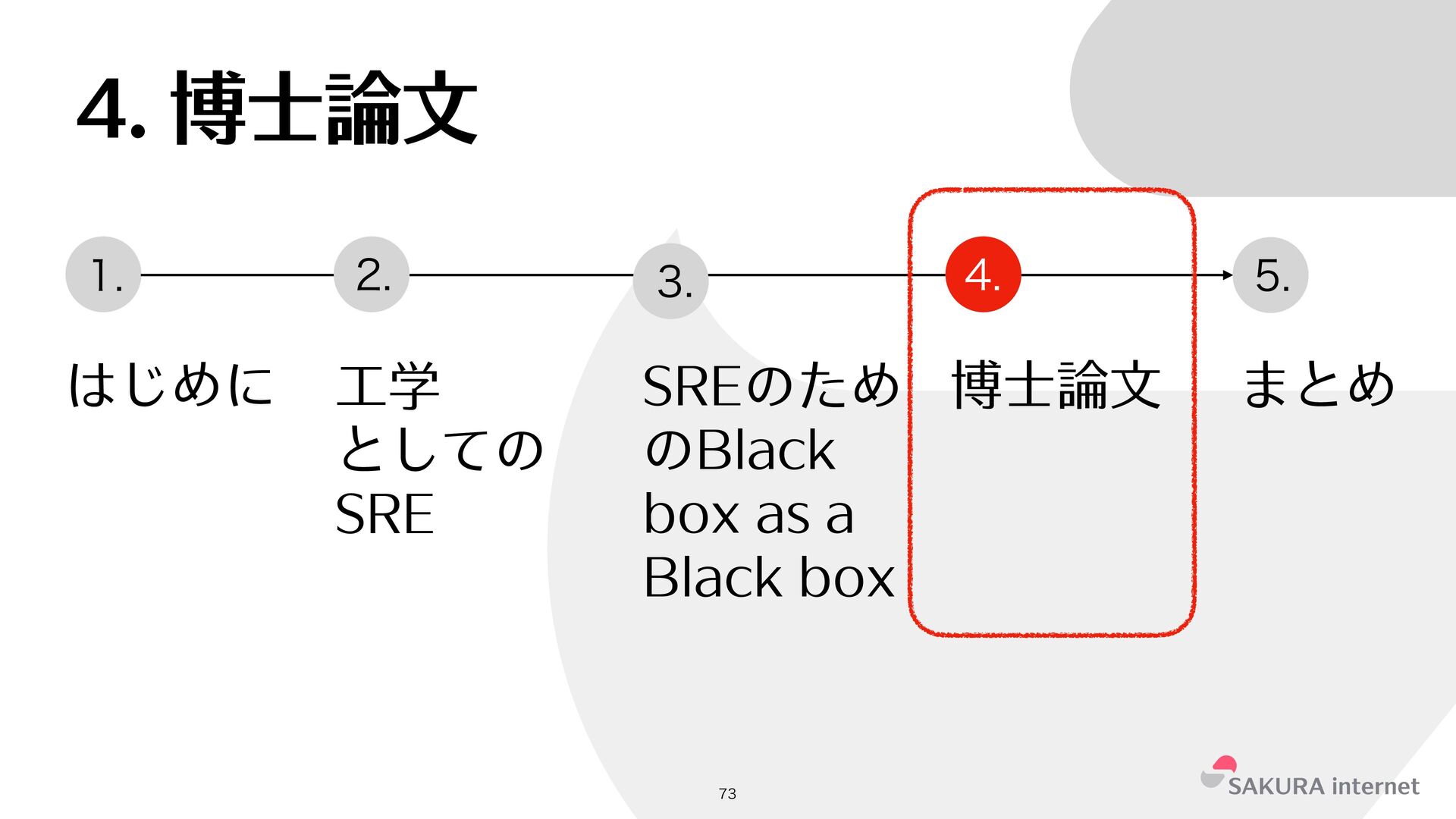 4. 博士論文

1.

はじめに

2.

工学としてのSRE

3.

SREのためのBlack box as a Black box

4.

博士論文

5.

まとめ

73

SAKURA internet